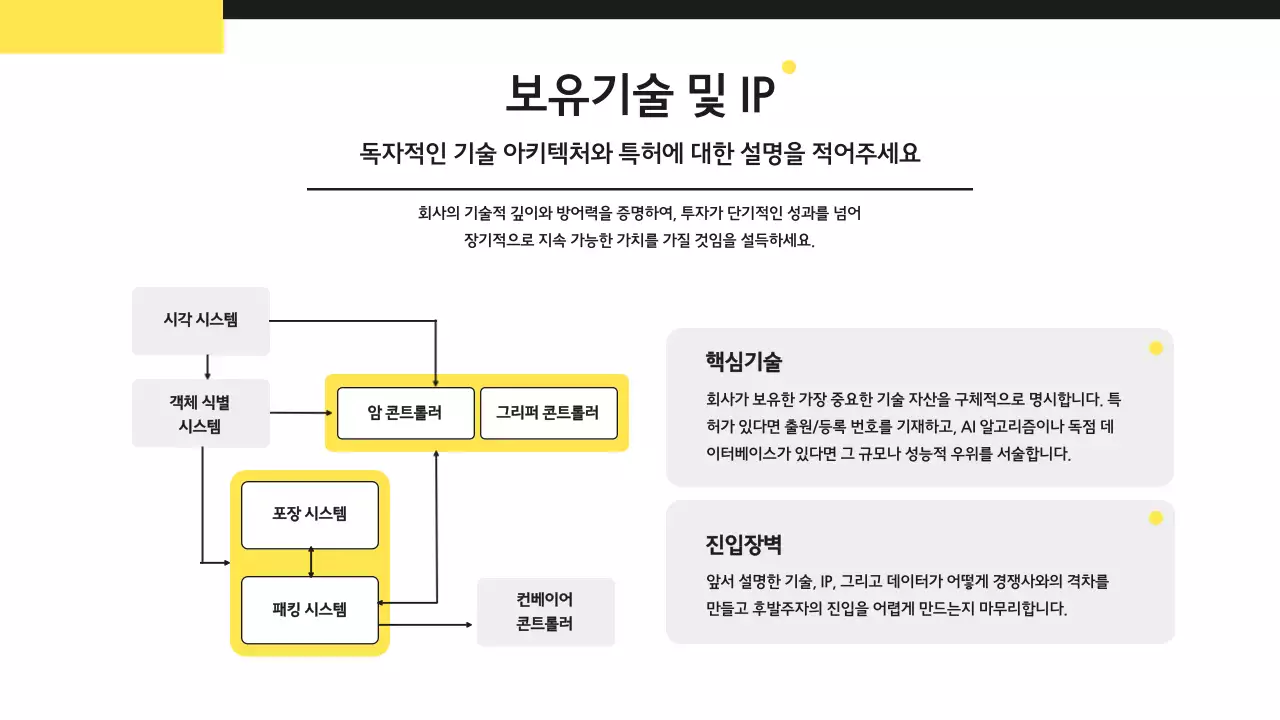 보유기술 및 IP

독자적인 기술 아키텍처와 특허에 대한 설명을 적어주세요

회사의 기술적 깊이와 방어력을 증명하여, 투자가 단기적인 성과를 넘어 장기적으로 지속 가능한 가치를 가질 것임을 설득하세요.

시각 시스템

객체 식별 시스템

암 콘트롤러

그리퍼 콘트롤러

포장 시스템

패킹 시스템

컨베이어 콘트롤러

핵심기술

회사가 보유한 가장 중요한 기술 자산을 구체적으로 명시합니다. 특허가 있다면 출원/등록 번호를 기재하고, AI 알고리즘이나 독점 데이터베이스가 있다면 그 규모나 성능적 우위를 서술합니다.

진입장벽

앞서 설명한 기술, IP, 그리고 데이터가 어떻게 경쟁사와의 격차를 만들고 후발주자의 진입을 어렵게 만드는지 마무리합니다.